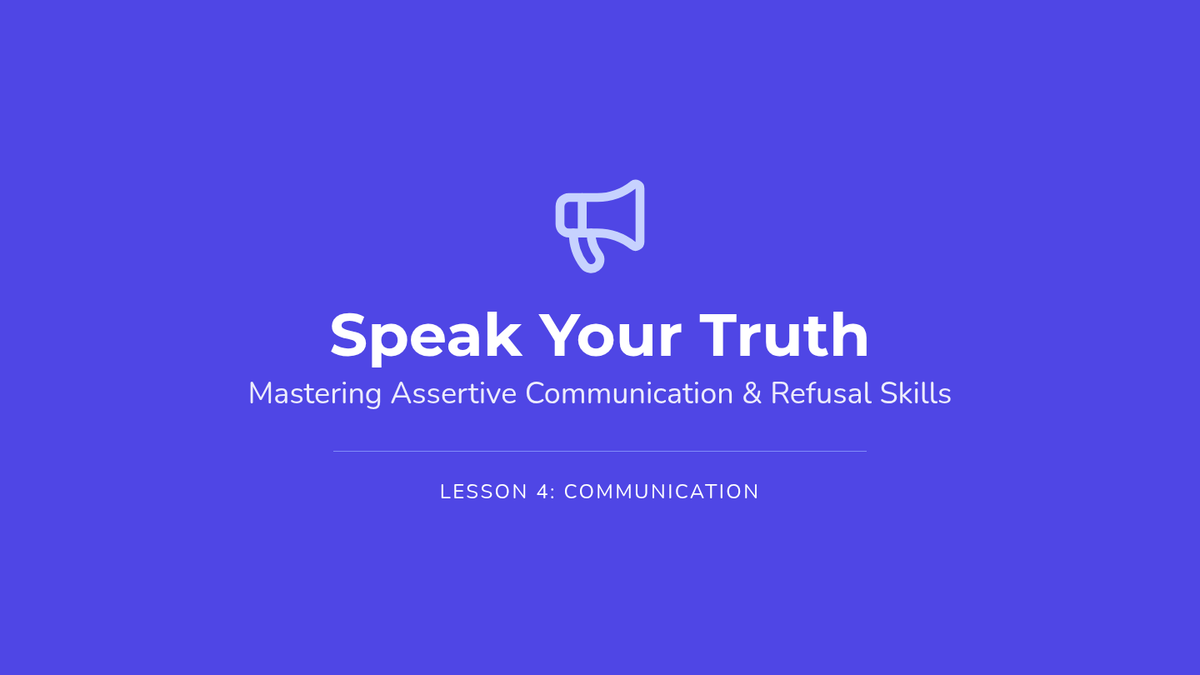 Speak Your Truth

Mastering Assertive Communication & Refusal Skills

LESSON 4: COMMUNICATION